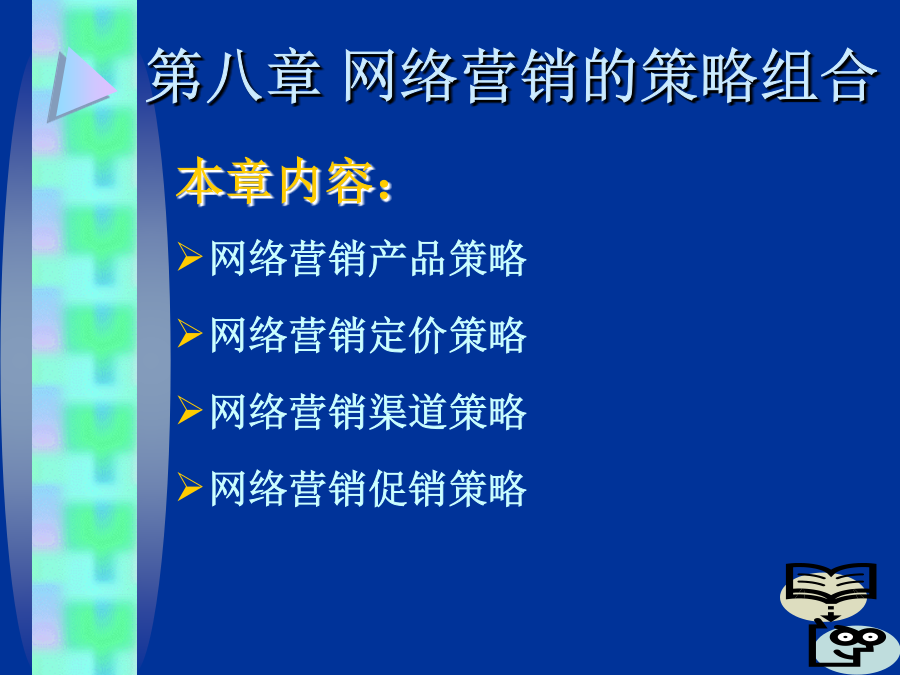 第八章 网络营销的策略组合

本章内容：

➢网络营销产品策略

➢网络营销定价策略

➢网络营销渠道策略

➢网络营销促销策略